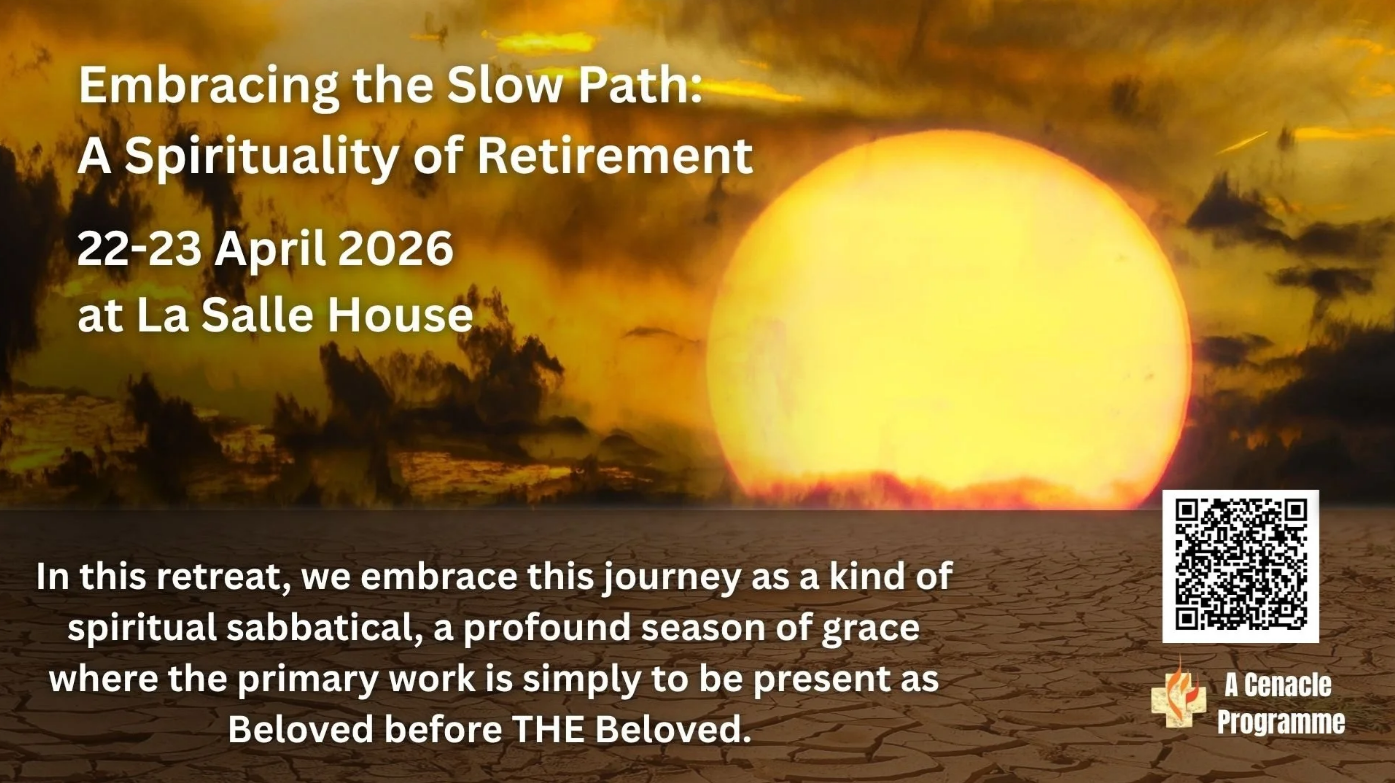 Embracing the Slow Path:
A Spirituality of Retirement

22-23 April 2026
at La Salle House

In this retreat, we embrace this journey as a kind of spiritual sabbatical, a profound season of grace where the primary work is simply to be present as Beloved before THE Beloved.

A Cenacle Programme